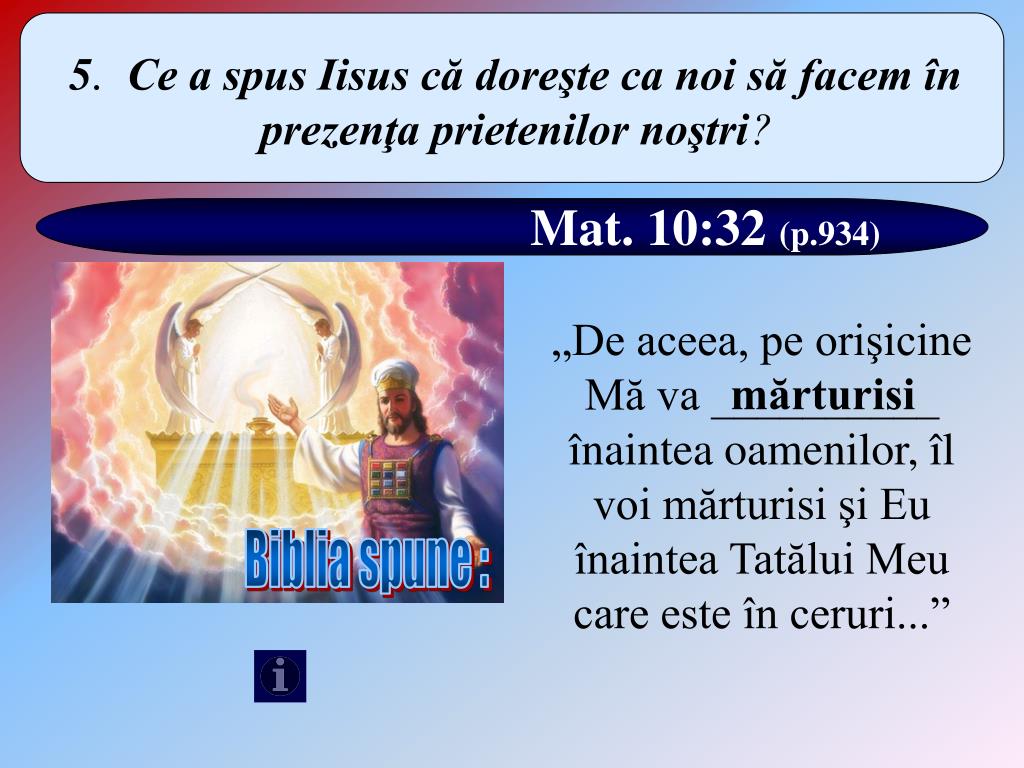 5. Ce a spus Iisus că doreşte ca noi să facem în prezenţa prietenilor noştri?

Mat. 10:32 (p.934)

Biblia spune :

„De aceea, pe orişicine Mă va __mărturisi__ înaintea oamenilor, îl voi mărturisi şi Eu înaintea Tatălui Meu care este în ceruri...”

i